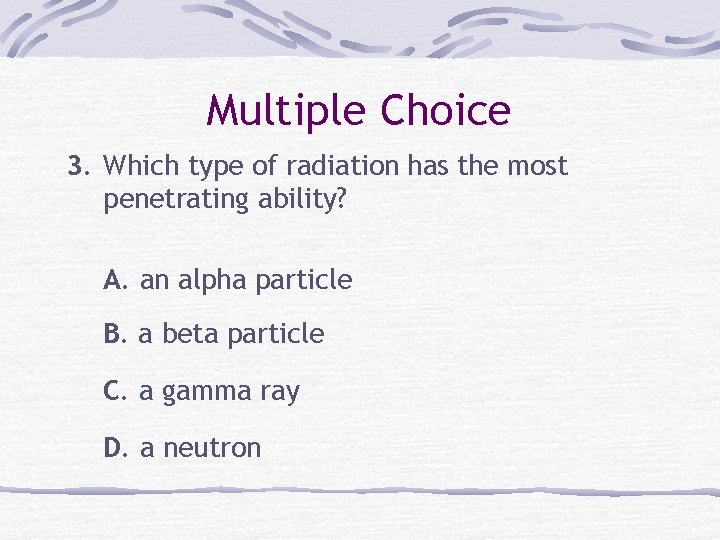 Multiple Choice

3. Which type of radiation has the most penetrating ability?

A. an alpha particle

B. a beta particle

C. a gamma ray

D. a neutron